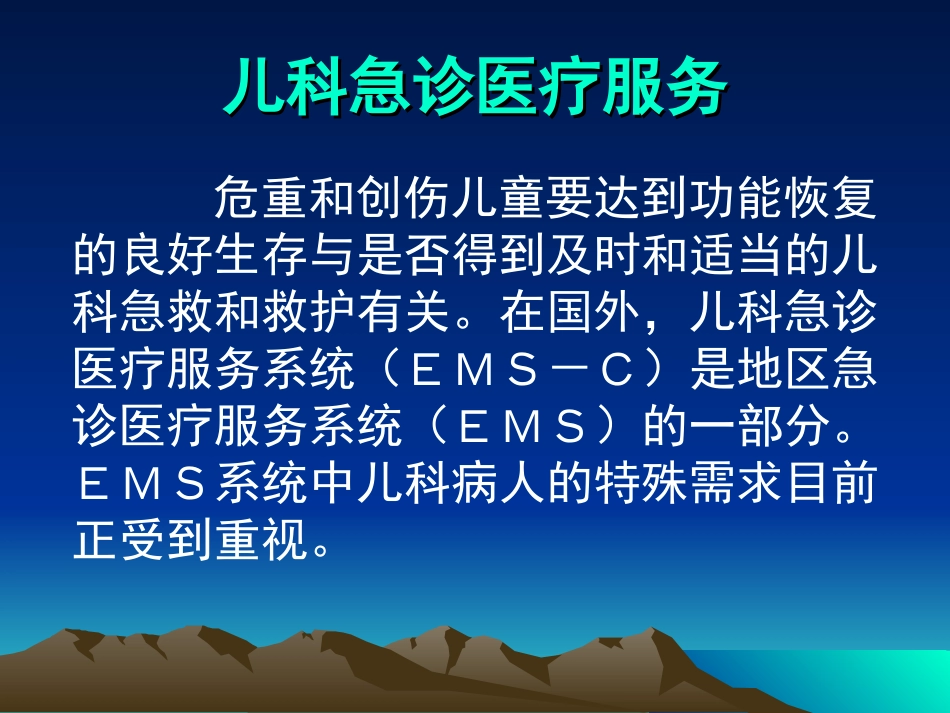 儿科急诊医疗服务

危重和创伤儿童要达到功能恢复的良好生存与是否得到及时和适当的儿科急救和救护有关。在国外，儿科急诊医疗服务系统（ＥＭＳ－Ｃ）是地区急诊医疗服务系统（ＥＭＳ）的一部分。ＥＭＳ系统中儿科病人的特殊需求目前正受到重视。